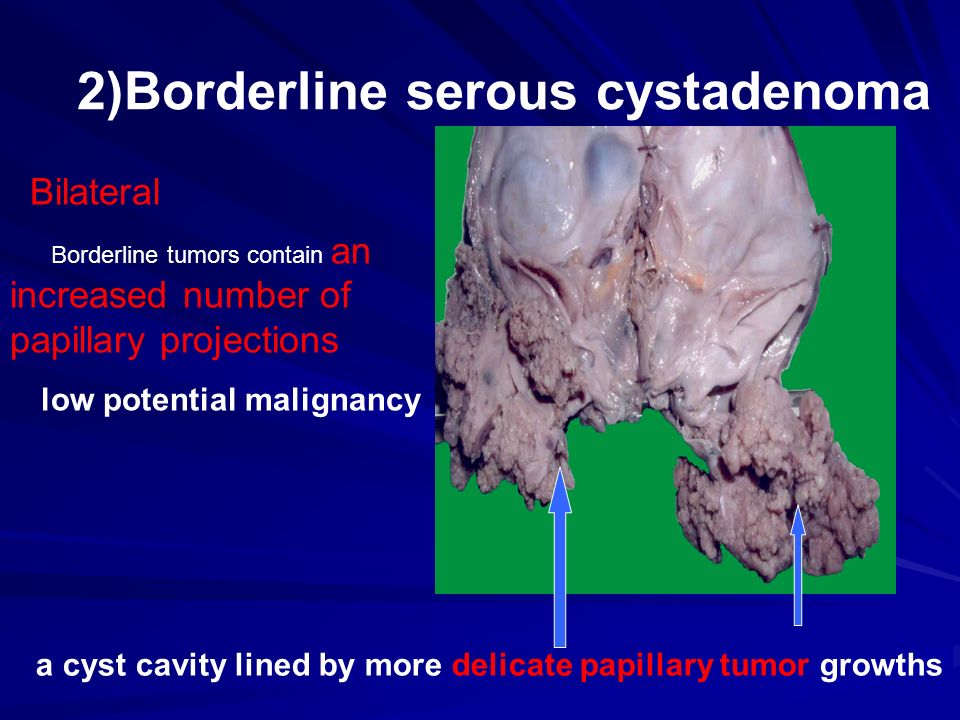 2)Borderline serous cystadenoma

Bilateral

Borderline tumors contain an increased number of papillary projections

low potential malignancy

a cyst cavity lined by more delicate papillary tumor growths